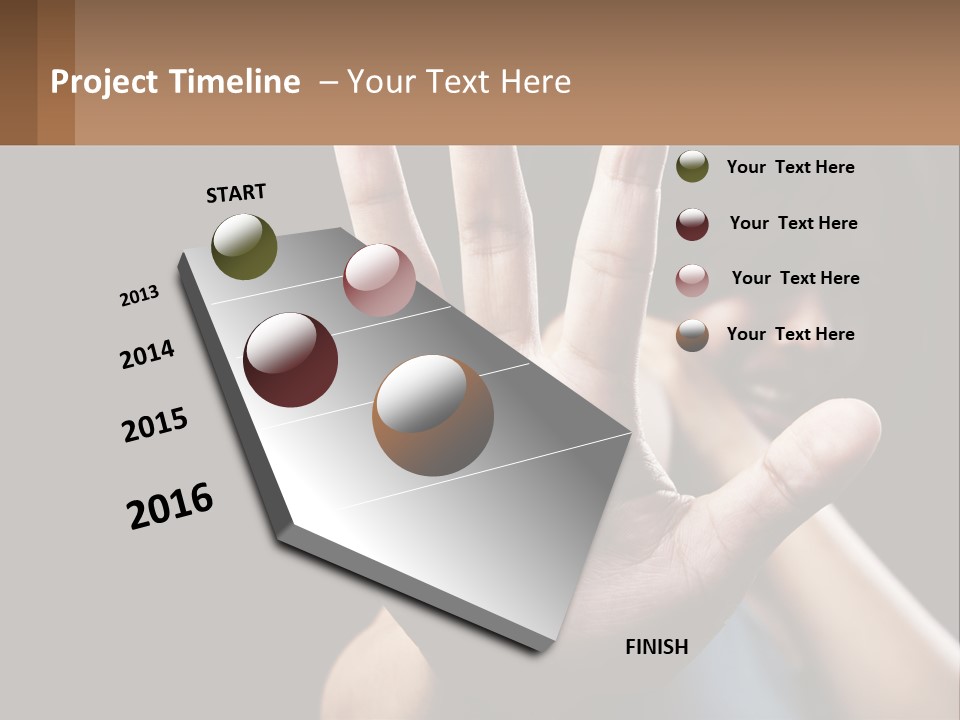 Project Timeline – Your Text Here

START

2013

2014

2015

2016

FINISH

Your Text Here

Your Text Here

Your Text Here

Your Text Here